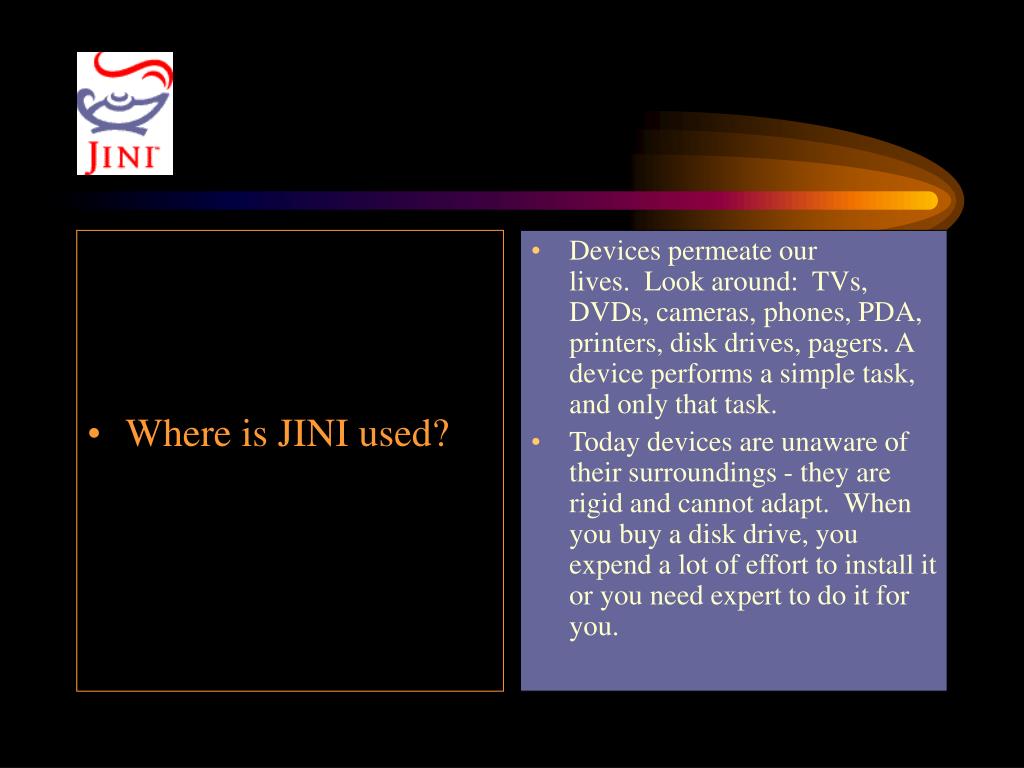 JINI

• Where is JINI used?

• Devices permeate our lives. Look around: TVs, DVDs, cameras, phones, PDA, printers, disk drives, pagers. A device performs a simple task, and only that task.
• Today devices are unaware of their surroundings - they are rigid and cannot adapt. When you buy a disk drive, you expend a lot of effort to install it or you need expert to do it for you.